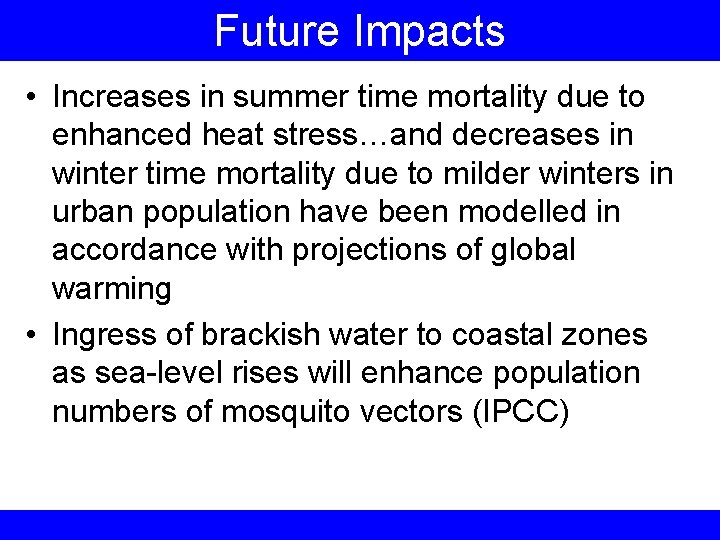 Future Impacts

• Increases in summer time mortality due to enhanced heat stress…and decreases in winter time mortality due to milder winters in urban population have been modelled in accordance with projections of global warming

• Ingress of brackish water to coastal zones as sea-level rises will enhance population numbers of mosquito vectors (IPCC)